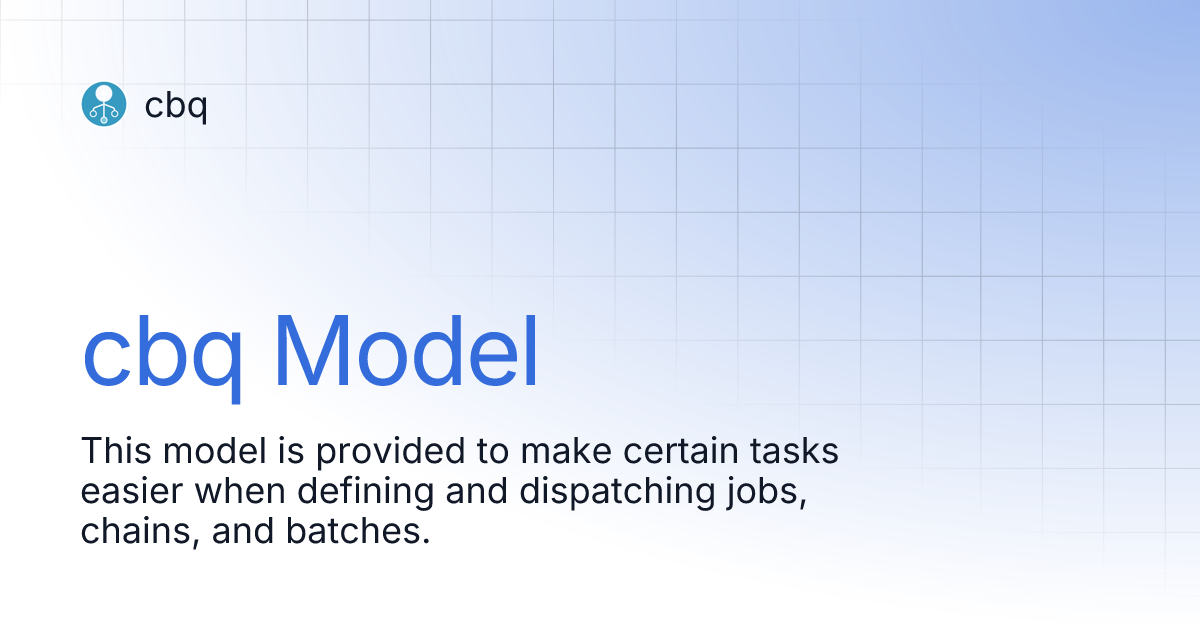 cbq

cbq Model

This model is provided to make certain tasks easier when defining and dispatching jobs, chains, and batches.